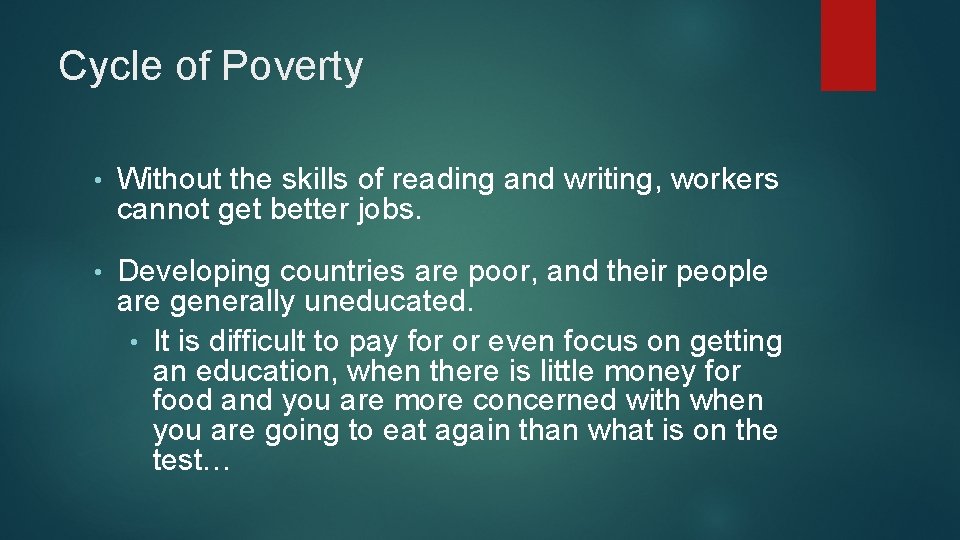 Cycle of Poverty

• Without the skills of reading and writing, workers cannot get better jobs.

• Developing countries are poor, and their people are generally uneducated.
  • It is difficult to pay for or even focus on getting an education, when there is little money for food and you are more concerned with when you are going to eat again than what is on the test…